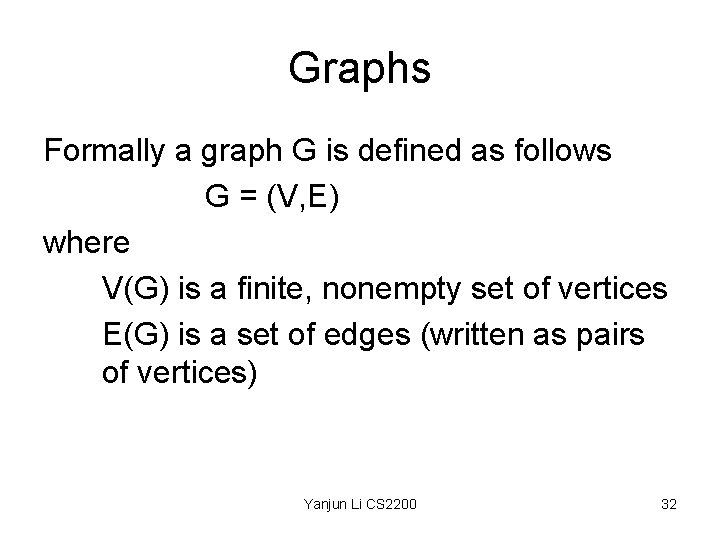 Graphs

Formally a graph G is defined as follows

G = (V,E)

where

V(G) is a finite, nonempty set of vertices

E(G) is a set of edges (written as pairs of vertices)

Yanjun Li CS2200

32